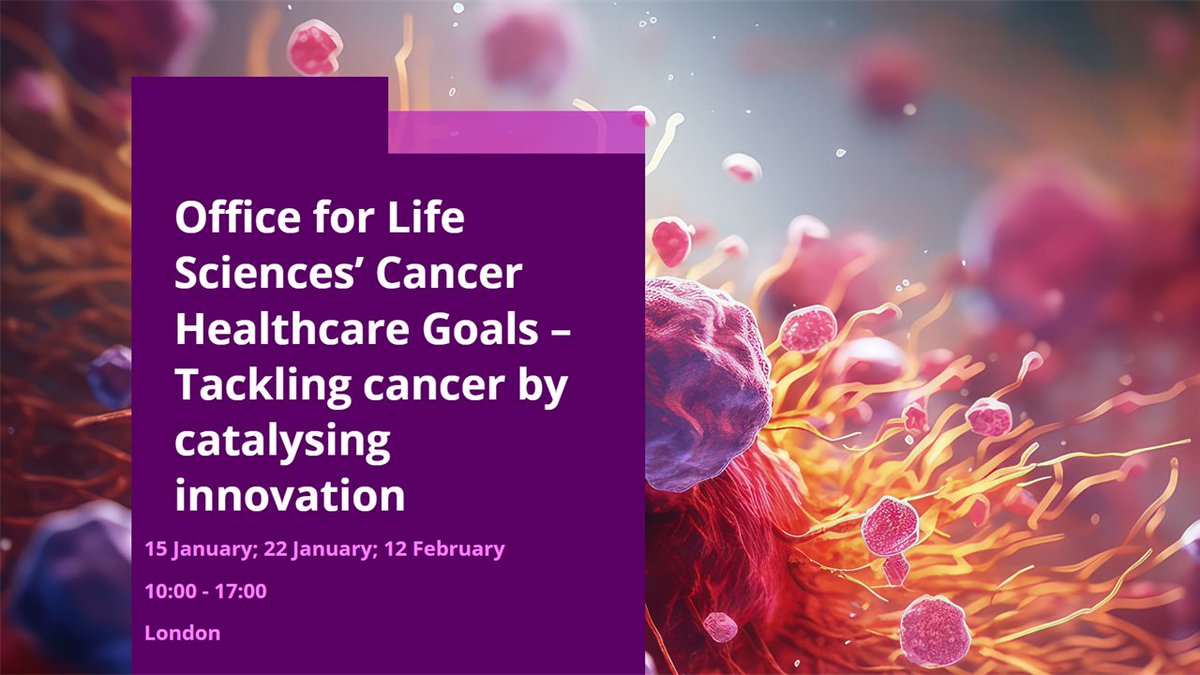 Office for Life Sciences’ Cancer Healthcare Goals – Tackling cancer by catalysing innovation

15 January; 22 January; 12 February

10:00 - 17:00

London